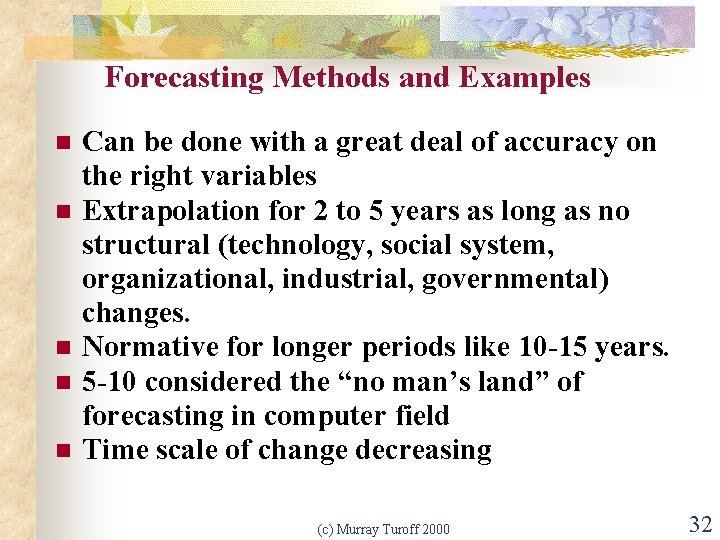 Forecasting Methods and Examples

- Can be done with a great deal of accuracy on the right variables
- Extrapolation for 2 to 5 years as long as no structural (technology, social system, organizational, industrial, governmental) changes.
- Normative for longer periods like 10-15 years.
- 5-10 considered the “no man’s land” of forecasting in computer field
- Time scale of change decreasing

(c) Murray Turoff 2000

32